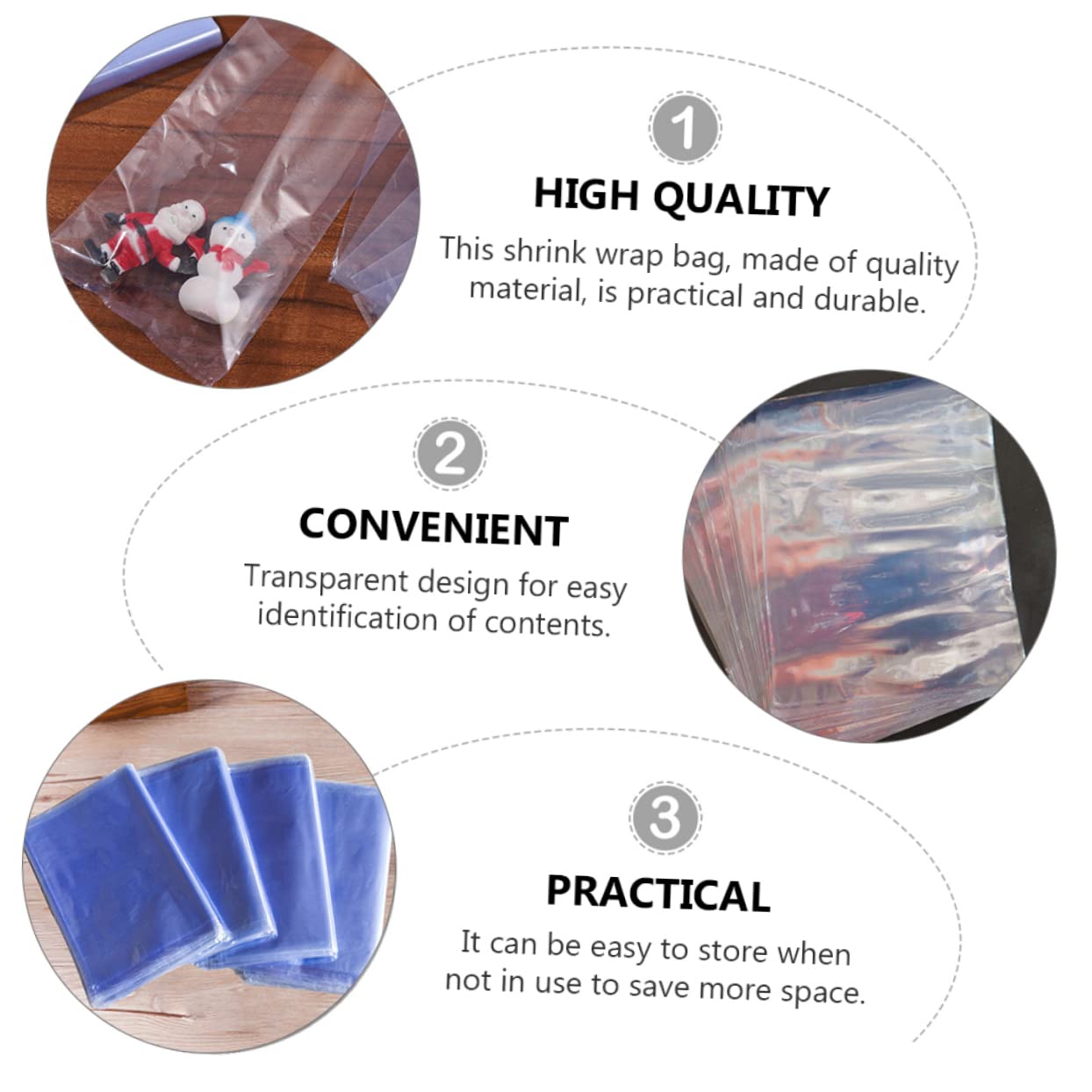 1

HIGH QUALITY

This shrink wrap bag, made of quality material, is practical and durable.

2

CONVENIENT

Transparent design for easy identification of contents.

3

PRACTICAL

It can be easy to store when not in use to save more space.